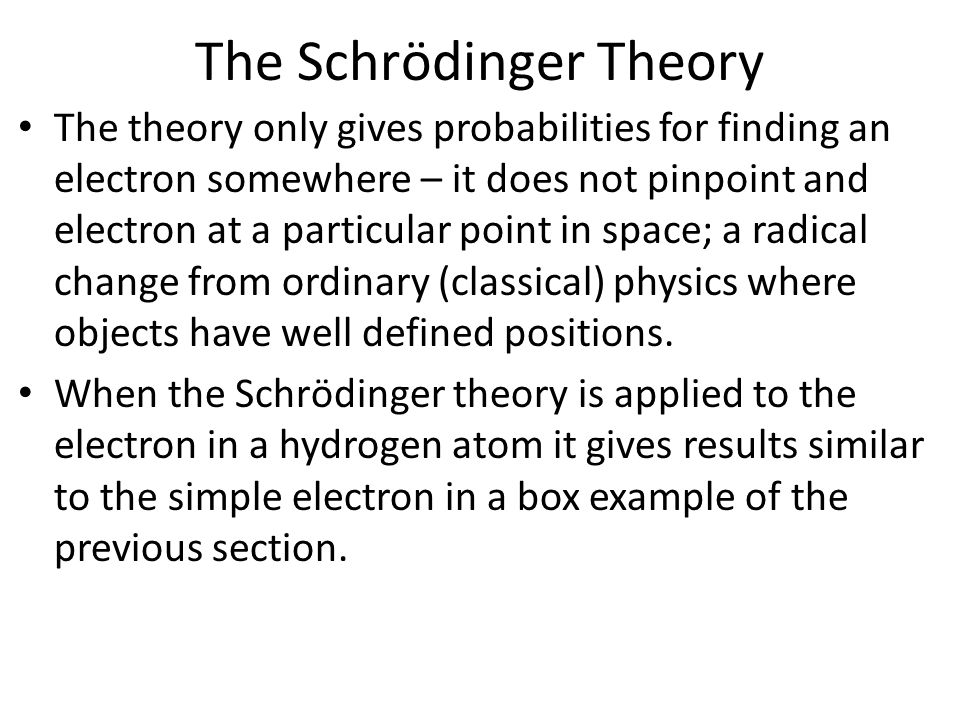 The Schrödinger Theory

• The theory only gives probabilities for finding an electron somewhere – it does not pinpoint and electron at a particular point in space; a radical change from ordinary (classical) physics where objects have well defined positions.

• When the Schrödinger theory is applied to the electron in a hydrogen atom it gives results similar to the simple electron in a box example of the previous section.